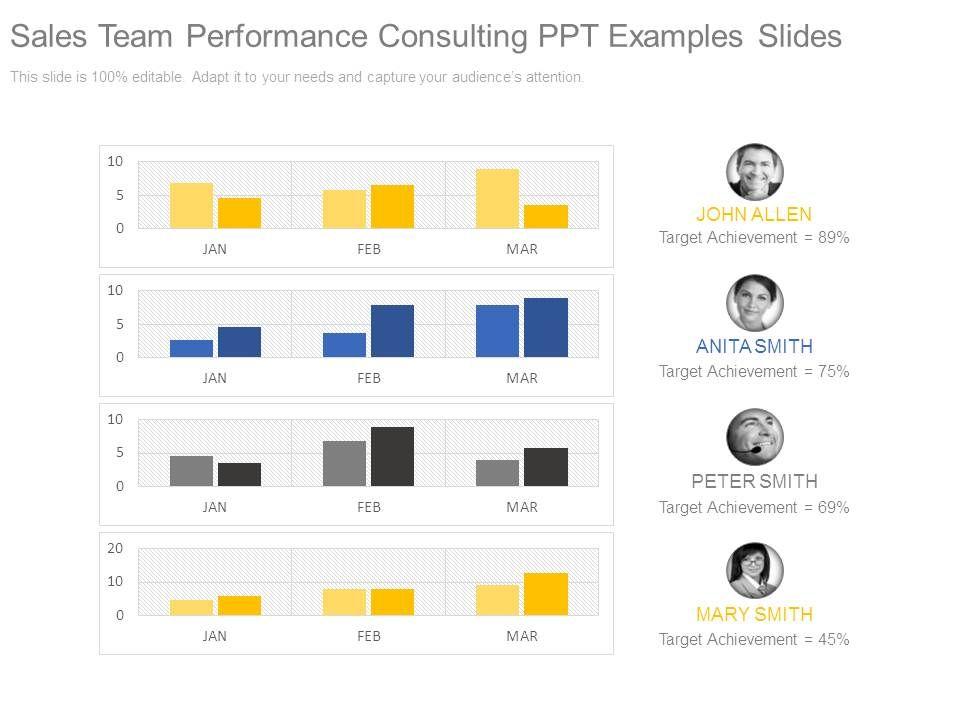 Sales Team Performance Consulting PPT Examples Slides

This slide is 100% editable. Adapt it to your needs and capture your audience's attention.

10
5
0
JAN FEB MAR

JOHN ALLEN
Target Achievement = 89%

10
5
0
JAN FEB MAR

ANITA SMITH
Target Achievement = 75%

10
5
0
JAN FEB MAR

PETER SMITH
Target Achievement = 69%

20
10
0
JAN FEB MAR

MARY SMITH
Target Achievement = 45%